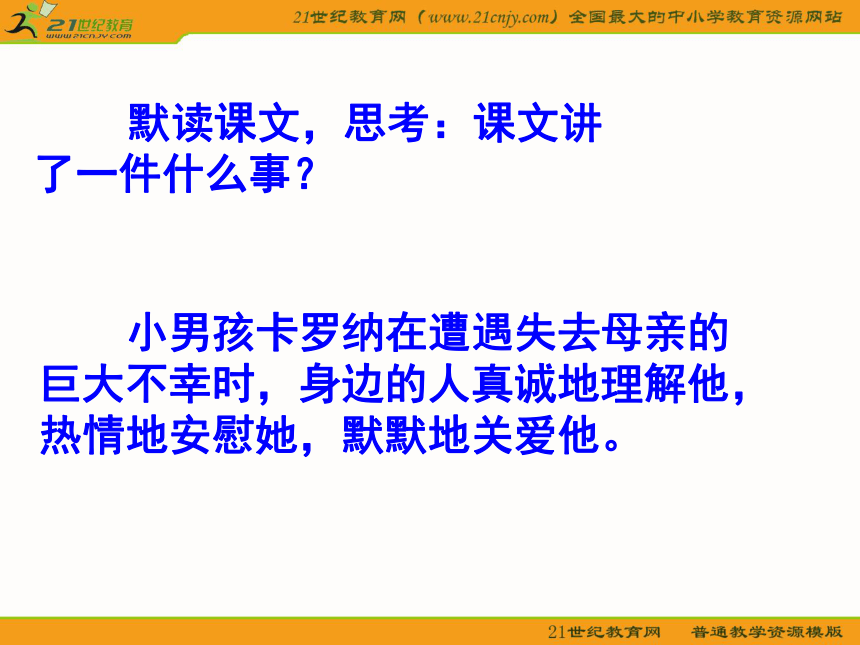 21世纪教育
www.21cnjy.com

21世纪教育网（www.21cnjy.com）全国最大的中小学教育资源网站

默读课文，思考：课文讲了一件什么事？

小男孩卡罗纳在遭遇失去母亲的巨大不幸时，身边的人真诚地理解他，热情地安慰她，默默地关爱他。

21世纪教育网　普通教学资源模版